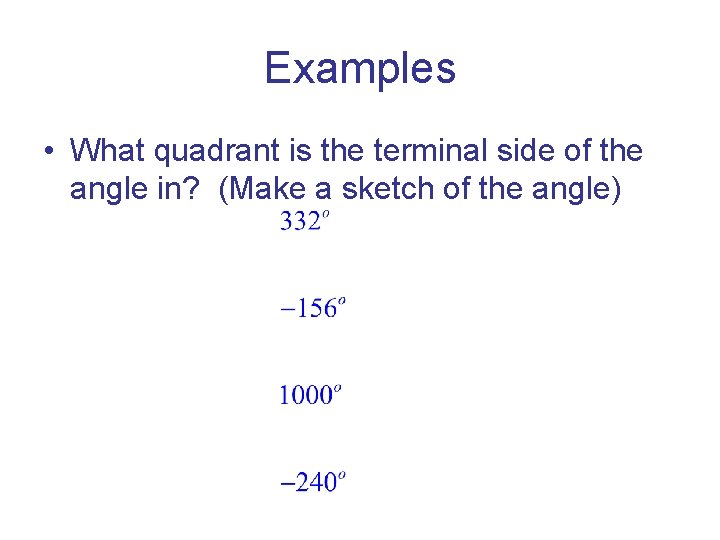 Examples

• What quadrant is the terminal side of the angle in? (Make a sketch of the angle)

$332^o$

$-156^o$

$1000^o$

$-240^o$